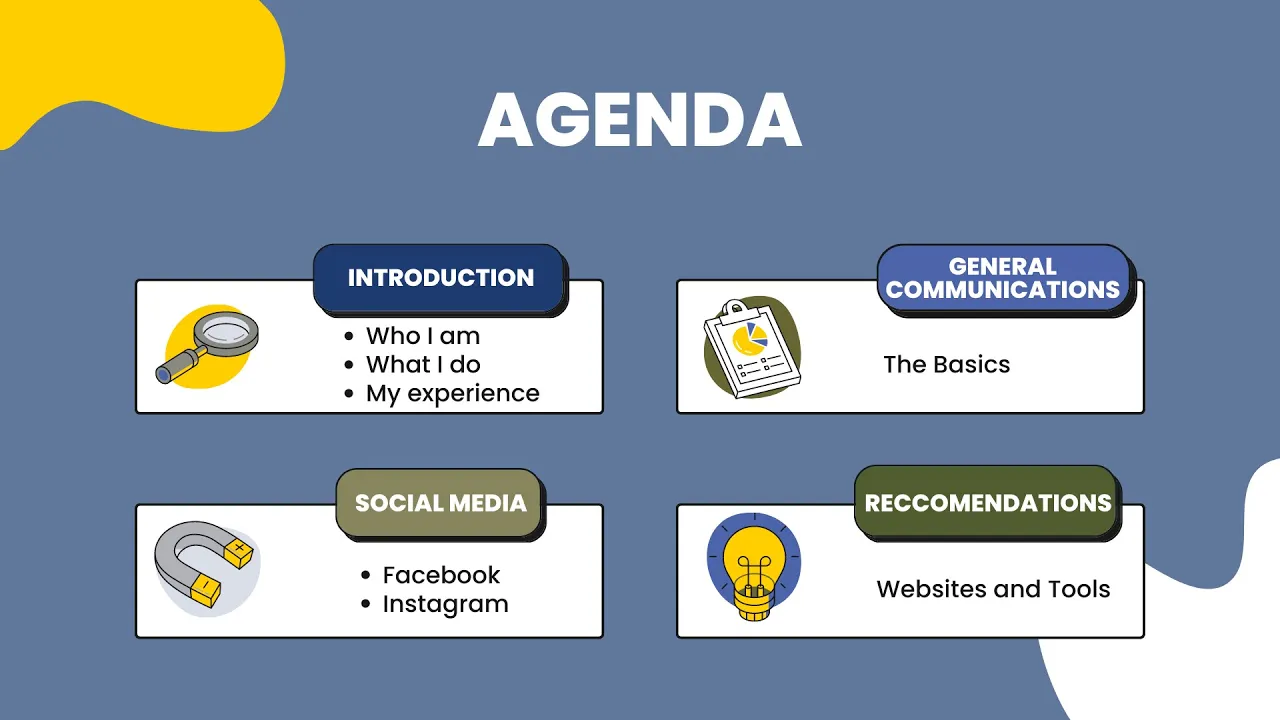 AGENDA

INTRODUCTION

- Who I am
- What I do
- My experience

GENERAL COMMUNICATIONS

The Basics

SOCIAL MEDIA

- Facebook
- Instagram

RECCOMENDATIONS

Websites and Tools